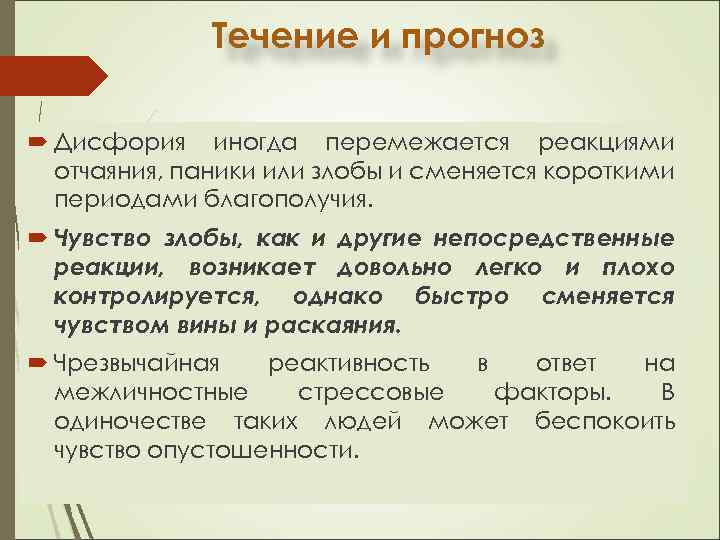 Течение и прогноз

Дисфория иногда перемежается реакциями отчаяния, паники или злобы и сменяется короткими периодами благополучия.

Чувство злобы, как и другие непосредственные реакции, возникает довольно легко и плохо контролируется, однако быстро сменяется чувством вины и раскаяния.

Чрезвычайная реактивность в ответ на межличностные стрессовые факторы. В одиночестве таких людей может беспокоить чувство опустошенности.